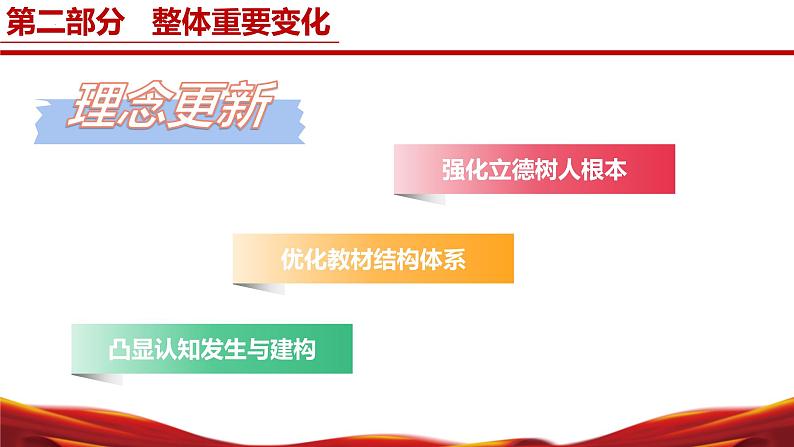 第二部分　整体重要变化

理念更新

强化立德树人根本

优化教材结构体系

凸显认知发生与建构